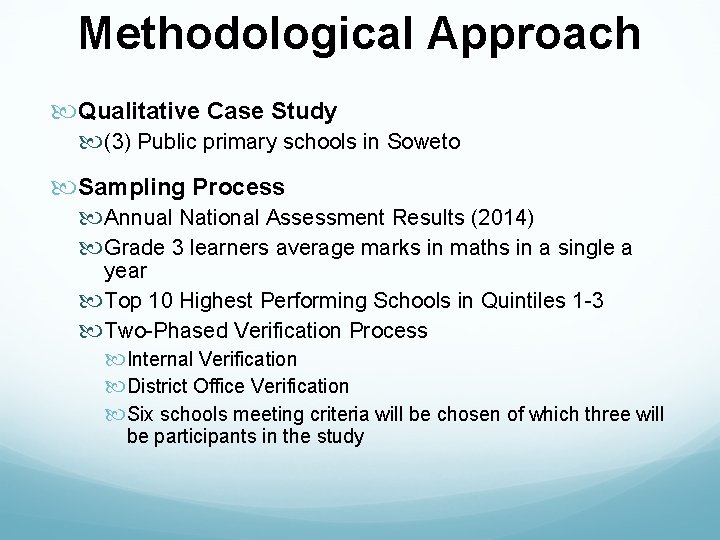 Methodological Approach

Qualitative Case Study

(3) Public primary schools in Soweto

Sampling Process

Annual National Assessment Results (2014)

Grade 3 learners average marks in maths in a single a year

Top 10 Highest Performing Schools in Quintiles 1-3

Two-Phased Verification Process

Internal Verification

District Office Verification

Six schools meeting criteria will be chosen of which three will be participants in the study